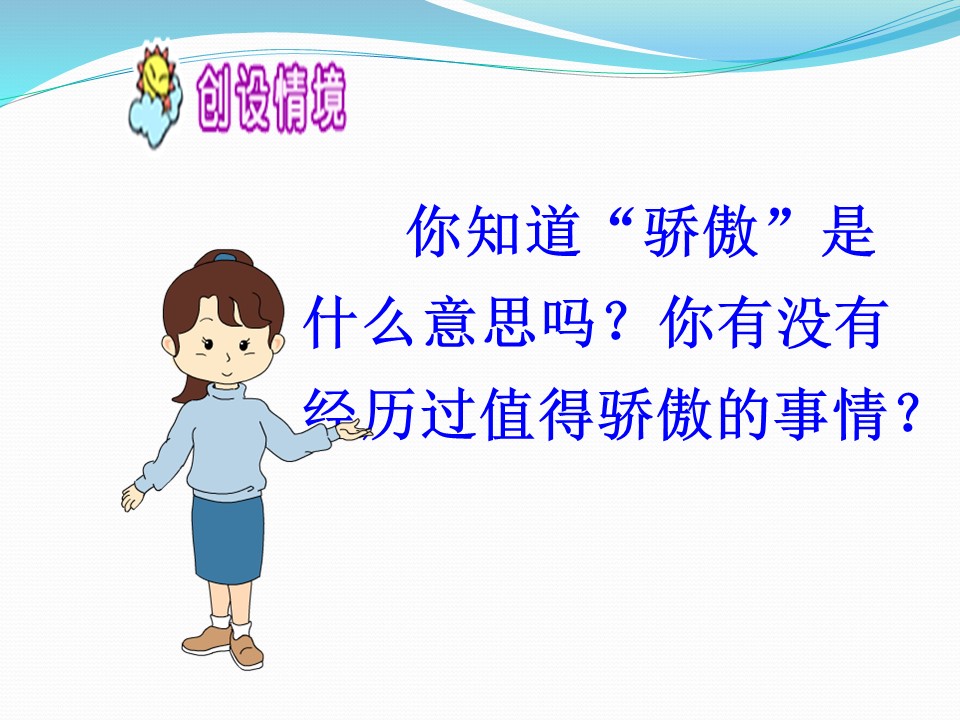 创设情境

你知道“骄傲”是什么意思吗？你有没有经历过值得骄傲的事情？